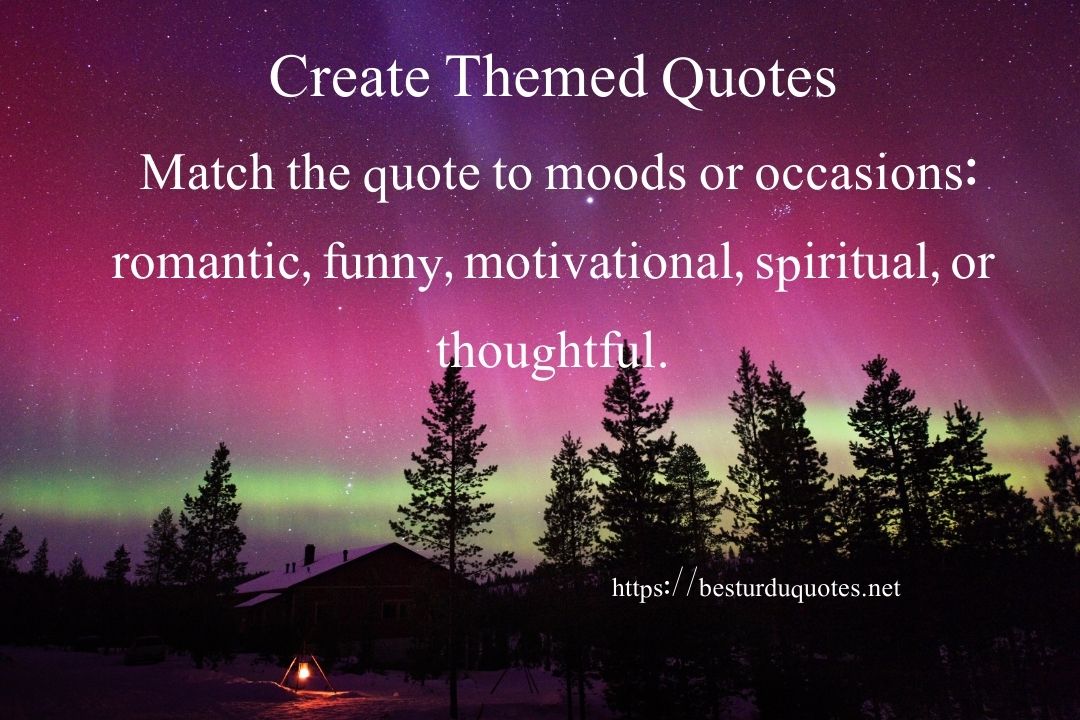 Create Themed Quotes

Match the quote to moods or occasions: romantic, funny, motivational, spiritual, or thoughtful.

https://besturduquotes.net